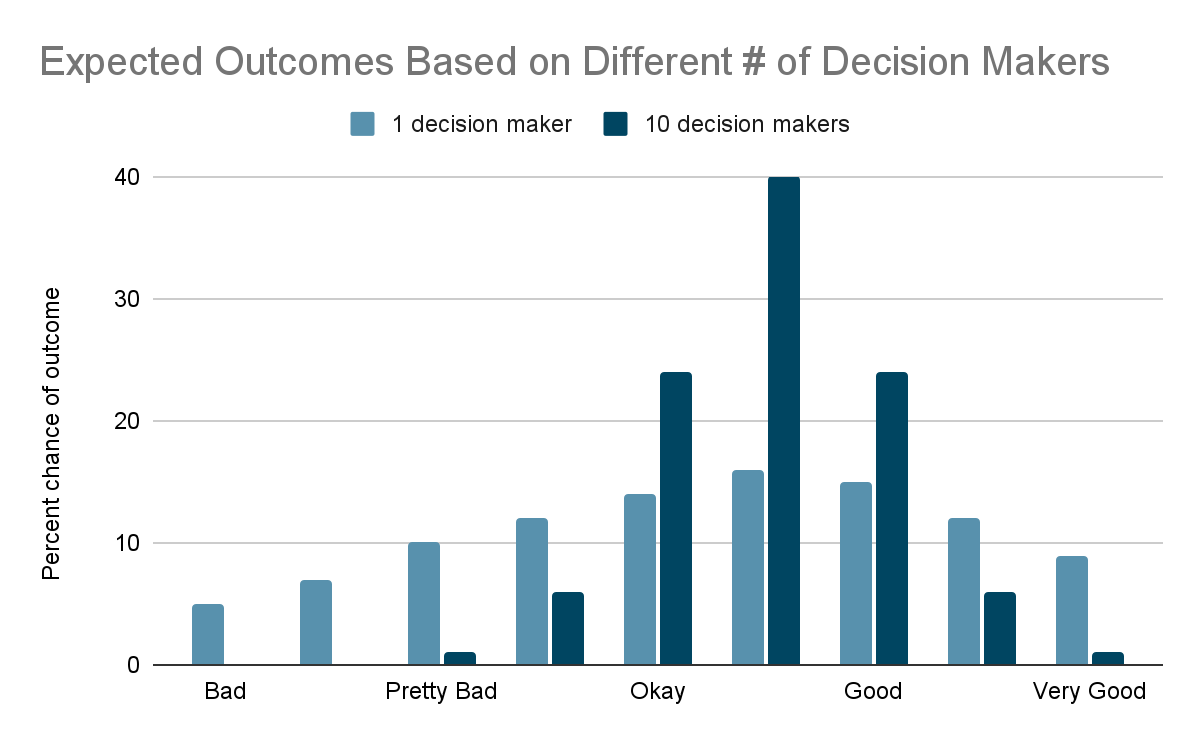 Expected Outcomes Based on Different # of Decision Makers

1 decision maker
10 decision makers

Percent chance of outcome

40
30
20
10
0

Bad
Pretty Bad
Okay
Good
Very Good